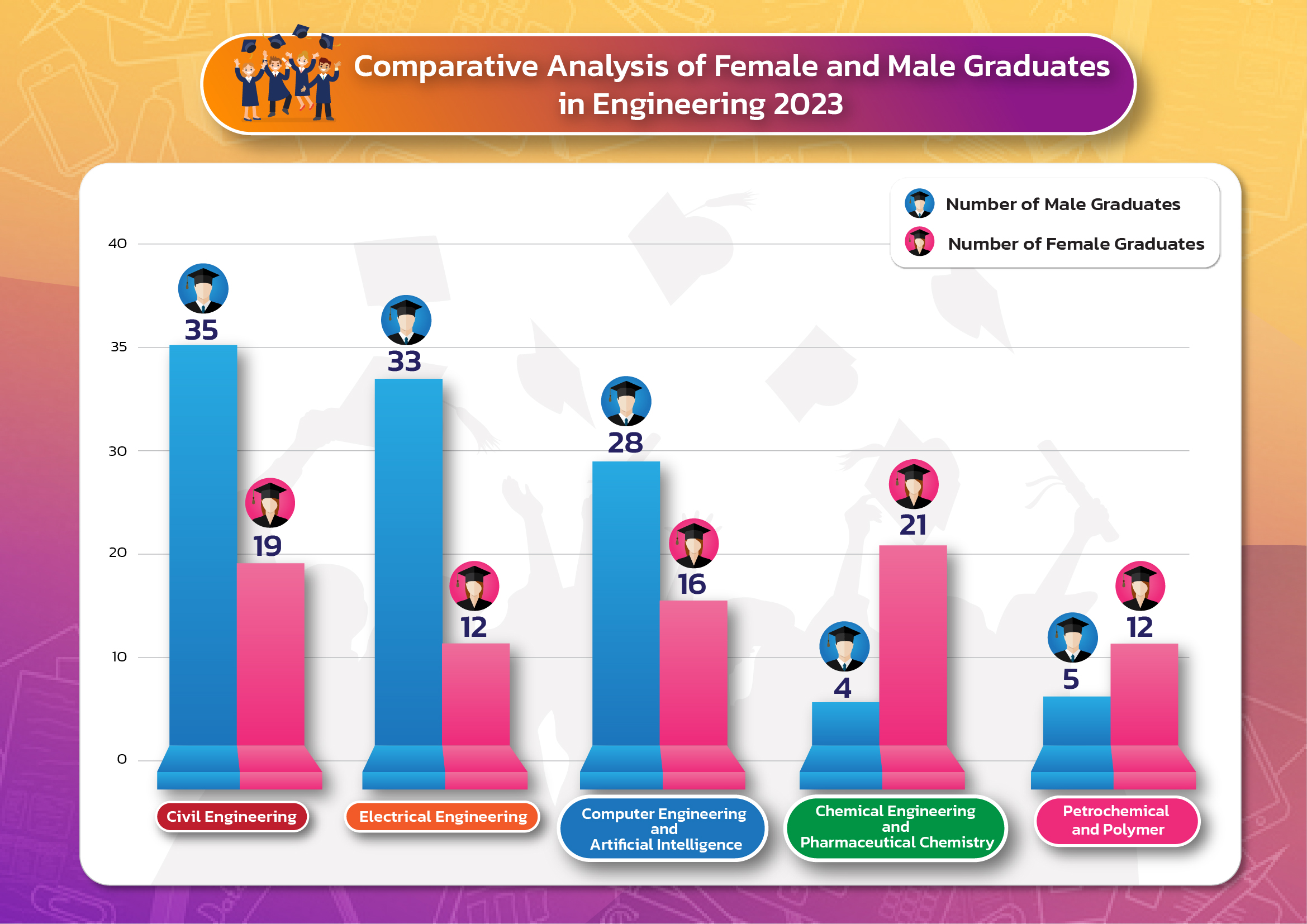 Comparative Analysis of Female and Male Graduates in Engineering 2023

Number of Male Graduates
Number of Female Graduates

40
35
30
20
10
0

35
19
33
12
28
16
4
21
5
12

Civil Engineering
Electrical Engineering
Computer Engineering and Artificial Intelligence
Chemical Engineering and Pharmaceutical Chemistry
Petrochemical and Polymer